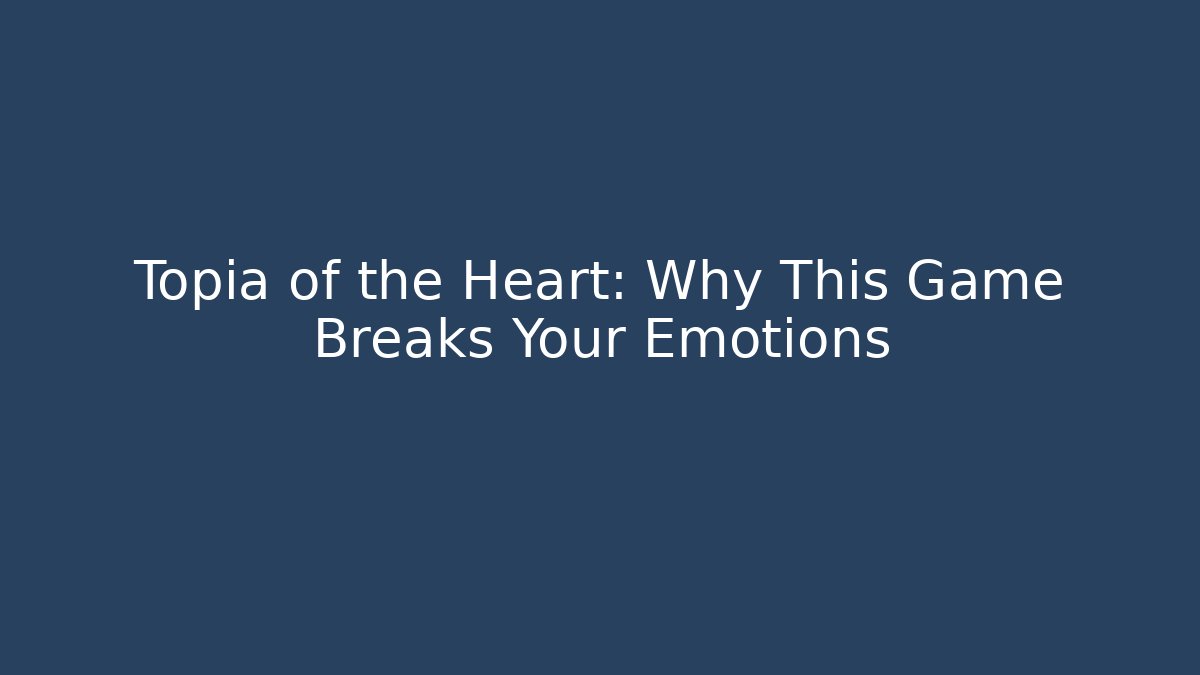 Topia of the Heart: Why This Game Breaks Your Emotions